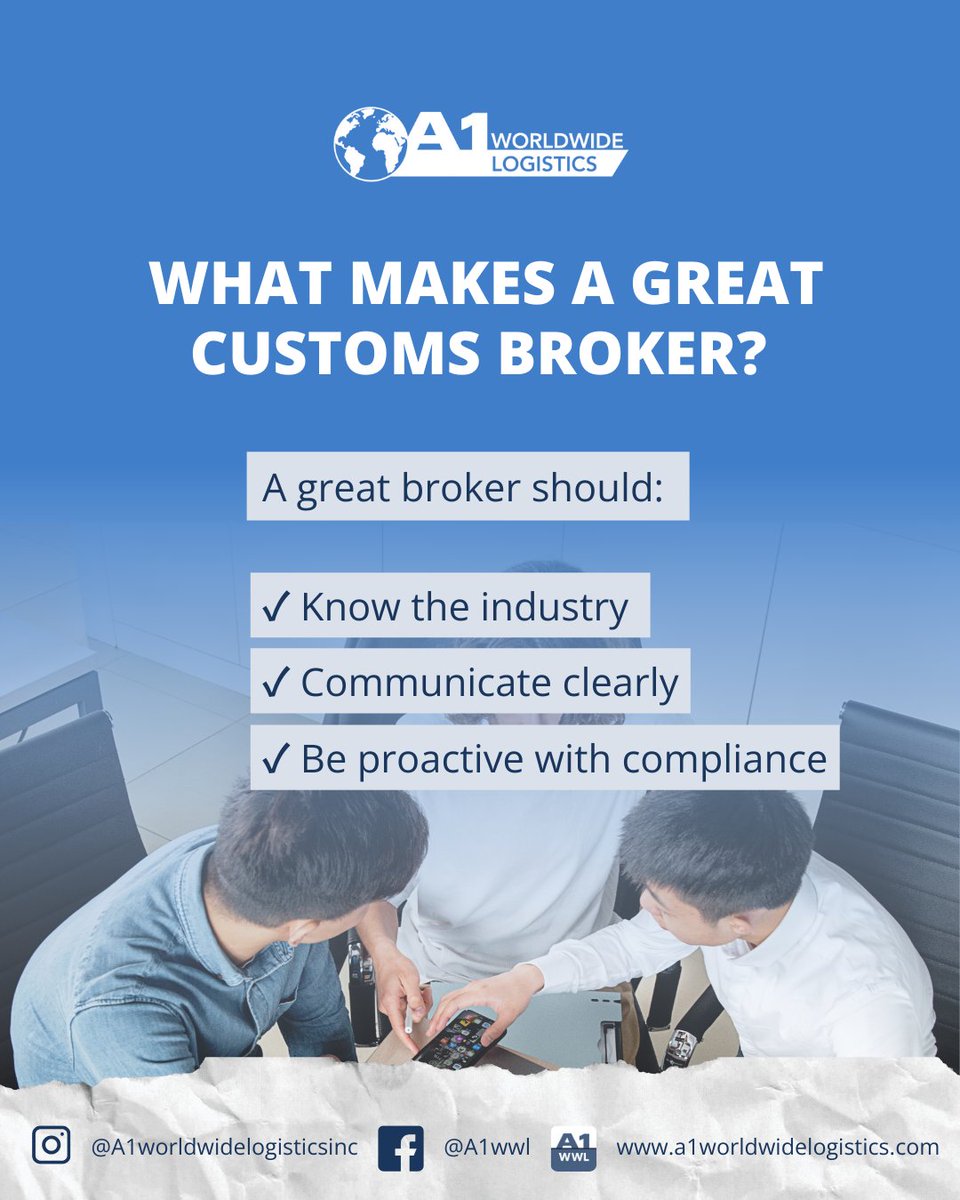 A1 WORLDWIDE LOGISTICS

WHAT MAKES A GREAT CUSTOMS BROKER?

A great broker should:

✓ Know the industry

✓ Communicate clearly

✓ Be proactive with compliance

@A1worldwidelogisticsinc @A1wwl A1 WWL www.a1worldwidelogistics.com